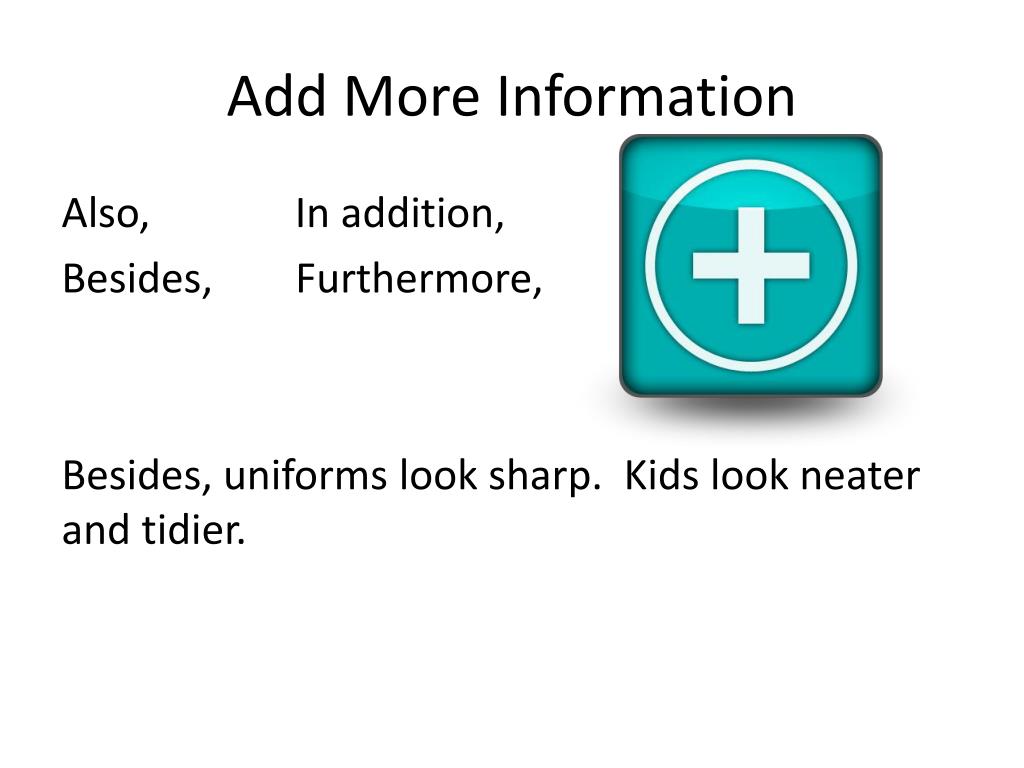 Add More Information

Also, In addition,
Besides, Furthermore,

Besides, uniforms look sharp. Kids look neater and tidier.